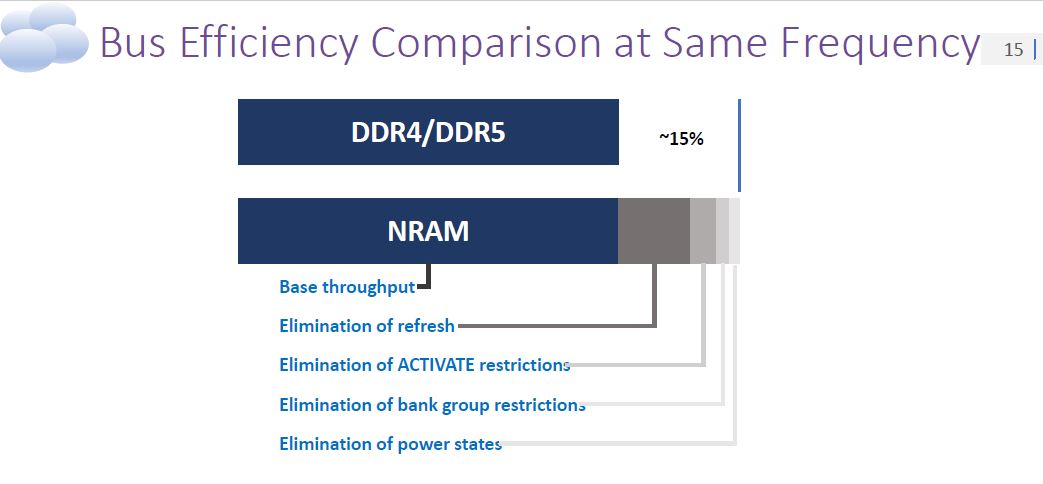 Bus Efficiency Comparison at Same Frequency

15 |

DDR4/DDR5

~15%

NRAM

Base throughput

Elimination of refresh

Elimination of ACTIVATE restrictions

Elimination of bank group restrictions

Elimination of power states